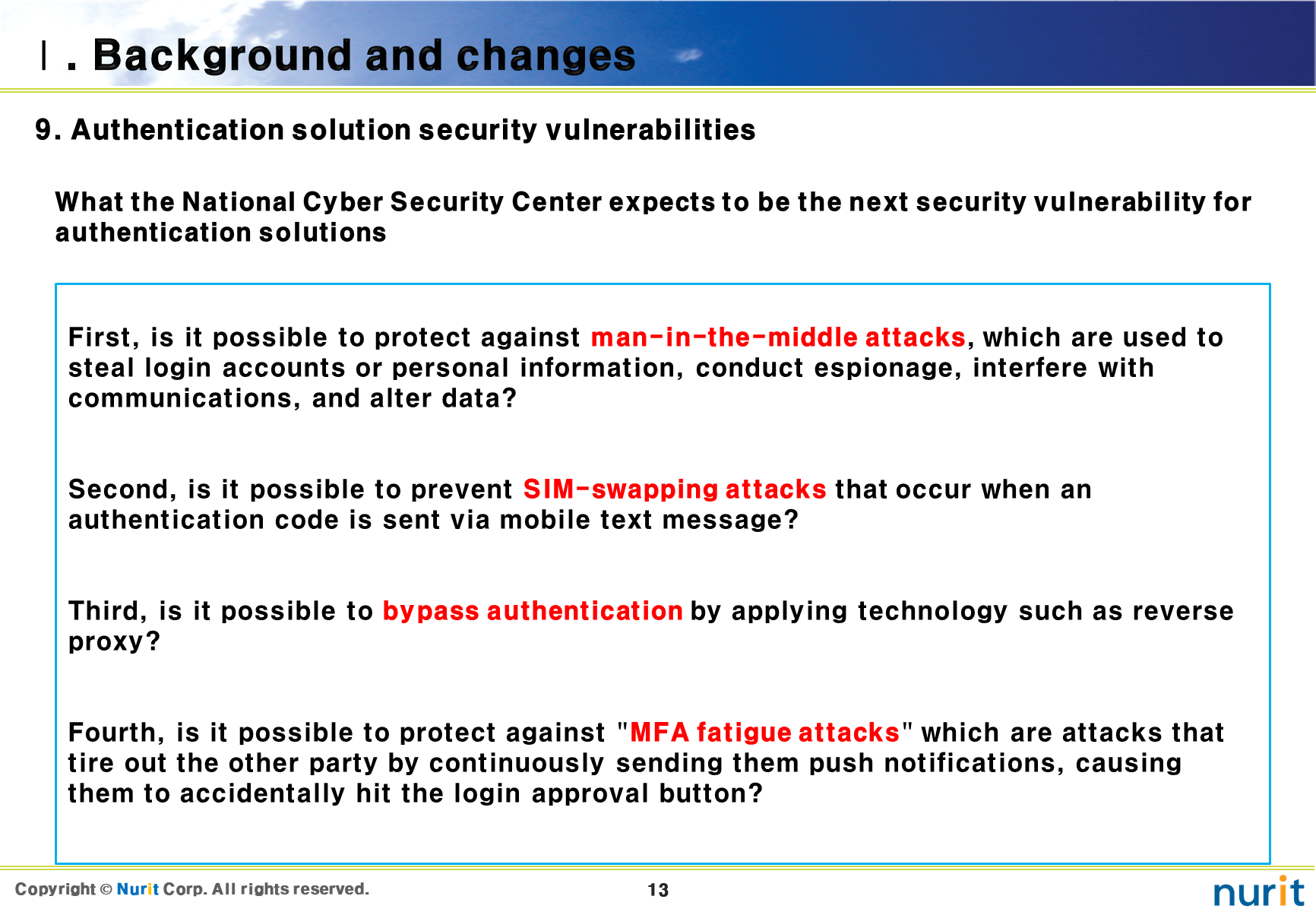 Ⅰ. Background and changes

9. Authentication solution security vulnerabilities

What the National Cyber Security Center expects to be the next security vulnerability for authentication solutions

First, is it possible to protect against man-in-the-middle attacks, which are used to steal login accounts or personal information, conduct espionage, interfere with communications, and alter data?

Second, is it possible to prevent SIM-swapping attacks that occur when an authentication code is sent via mobile text message?

Third, is it possible to bypass authentication by applying technology such as reverse proxy?

Fourth, is it possible to protect against "MFA fatigue attacks" which are attacks that tire out the other party by continuously sending them push notifications, causing them to accidentally hit the login approval button?

Copyright © Nurit Corp. All rights reserved.

13

nurit